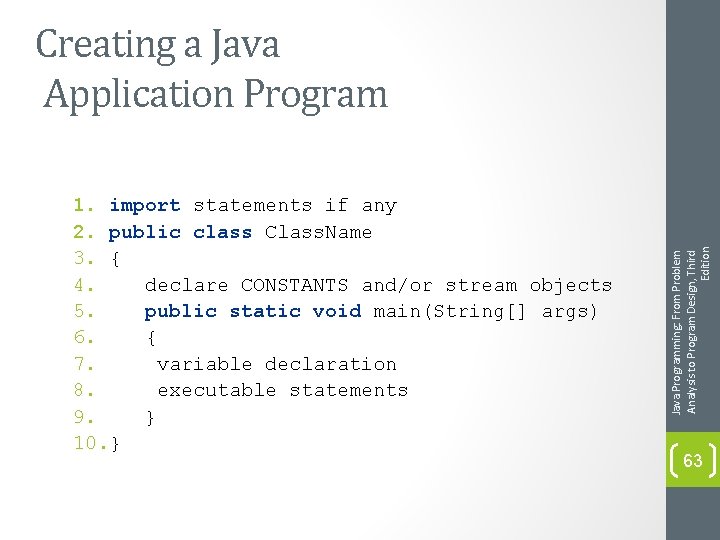 Creating a Java Application Program

1. import statements if any
2. public class ClassName
3. {
4.    declare CONSTANTS and/or stream objects
5.    public static void main(String[] args)
6.    {
7.     variable declaration
8.     executable statements
9.    }
10.}

Java Programming: From Problem Analysis to Program Design, Third Edition

63